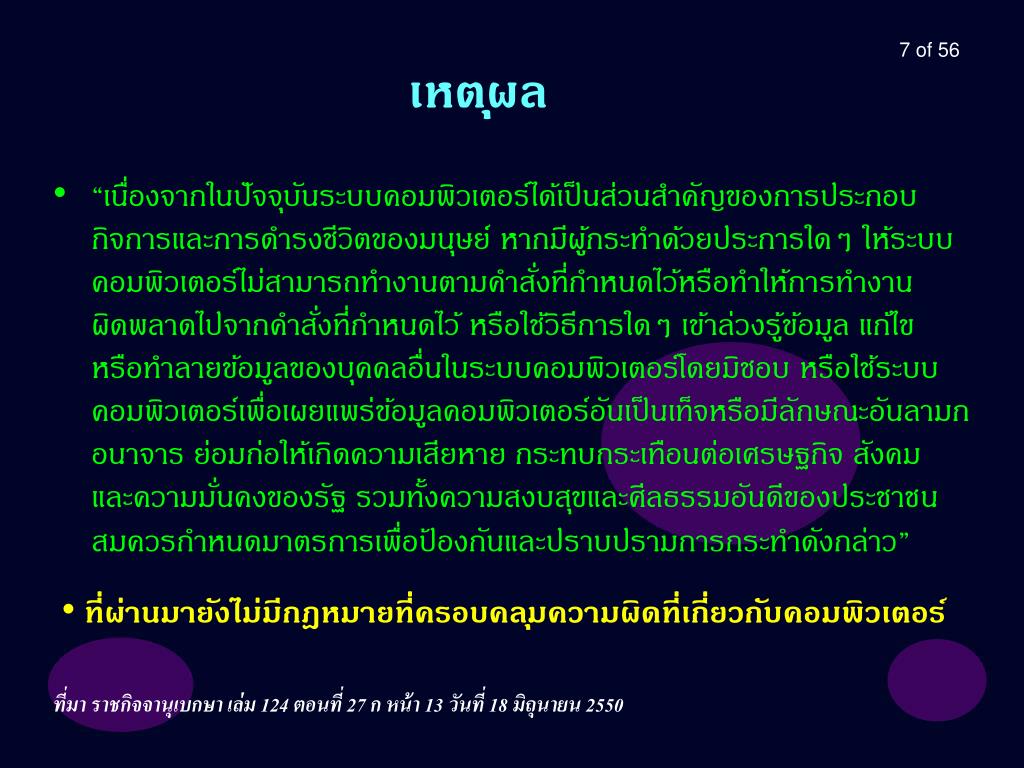 7 of 56

เหตุผล

• “เนื่องจากในปัจจุบันระบบคอมพิวเตอร์ได้เป็นส่วนสำคัญของการประกอบกิจการและการดำรงชีวิตของมนุษย์ หากมีผู้กระทำด้วยประการใด ๆ ให้ระบบคอมพิวเตอร์ไม่สามารถทำงานตามคำสั่งที่กำหนดไว้หรือทำให้การทำงานผิดพลาดไปจากคำสั่งที่กำหนดไว้ หรือใช้วิธีการใด ๆ เข้าล่วงรู้ข้อมูล แก้ไข หรือทำลายข้อมูลของบุคคลอื่นในระบบคอมพิวเตอร์โดยมิชอบ หรือใช้ระบบคอมพิวเตอร์เพื่อเผยแพร่ข้อมูลคอมพิวเตอร์อันเป็นเท็จหรือมีลักษณะอันลามกอนาจาร ย่อมก่อให้เกิดความเสียหาย กระทบกระเทือนต่อเศรษฐกิจ สังคม และความมั่นคงของรัฐ รวมทั้งความสงบสุขและศีลธรรมอันดีของประชาชน สมควรกำหนดมาตรการเพื่อป้องกันและปราบปรามการกระทำดังกล่าว”

• ที่ผ่านมายังไม่มีกฎหมายที่ครอบคลุมความผิดที่เกี่ยวกับคอมพิวเตอร์

ที่มา ราชกิจจานุเบกษา เล่ม 124 ตอนที่ 27 ก หน้า 13 วันที่ 18 มิถุนายน 2550